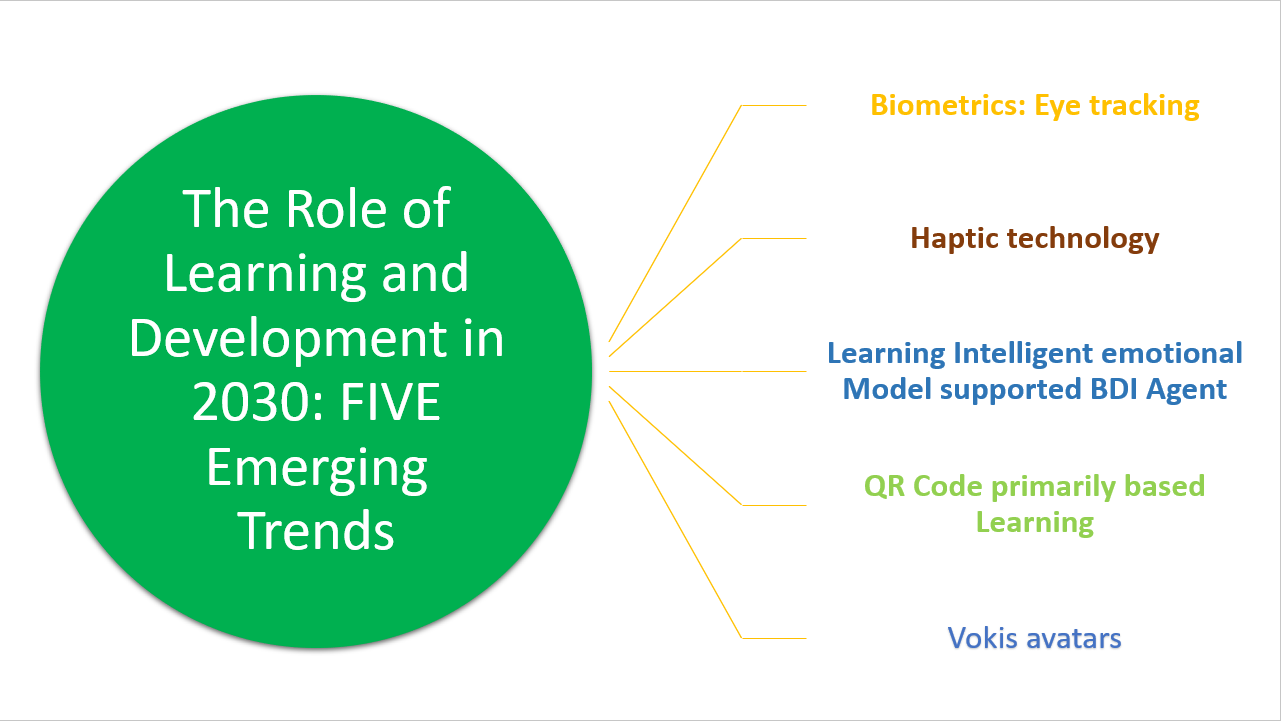 The Role of Learning and Development in 2030: FIVE Emerging Trends

Biometrics: Eye tracking

Haptic technology

Learning Intelligent emotional Model supported BDI Agent

QR Code primarily based Learning

Vokis avatars